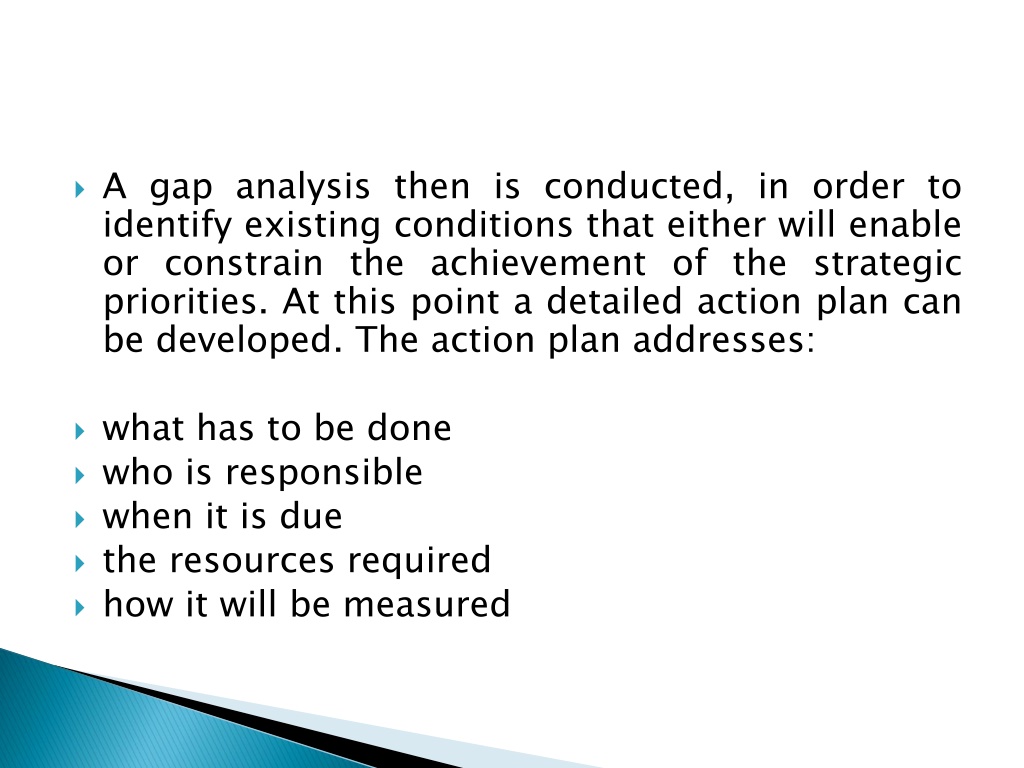 A gap analysis then is conducted, in order to identify existing conditions that either will enable or constrain the achievement of the strategic priorities. At this point a detailed action plan can be developed. The action plan addresses:

what has to be done
who is responsible
when it is due
the resources required
how it will be measured